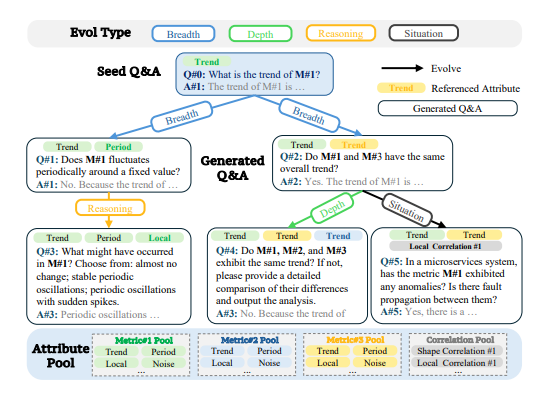 Evol Type
Breadth
Depth
Reasoning
Situation

Seed Q&A

Trend
Q#0: What is the trend of M#1?
A#1: The trend of M#1 is …

Evolve
Trend Referenced Attribute
Generated Q&A

Breadth
Breadth

Trend Period
Q#1: Does M#1 fluctuates periodically around a fixed value?
A#1: No. Because the trend of …

Generated Q&A

Trend Trend
Q#2: Do M#1 and M#3 have the same overall trend?
A#2: Yes. The trend of M#1 is …

Reasoning
Depth
Situation

Trend Period Local
Q#3: What might have occurred in M#1? Choose from: almost no change; stable periodic oscillations; periodic oscillations with sudden spikes.
A#3: Periodic oscillations …

Trend Trend Trend
Q#4: Do M#1, M#2, and M#3 exhibit the same trend? If not, please provide a detailed comparison of their differences and output the analysis.
A#3: No. Because the trend of

Trend Trend
Local Correlation #1
Q#5: In a microservices system, has the metric M#1 exhibited any anomalies? Is there fault propagation between them?
A#5: Yes, there is a …

Attribute Pool
Metric#1 Pool
Trend Period
Local Noise
...
Metric#2 Pool
Trend Period
Local Noise
...
Metric#3 Pool
Trend Period
Local Noise
...
Correlation Pool
Shape Correlation #1
Local Correlation #1
...